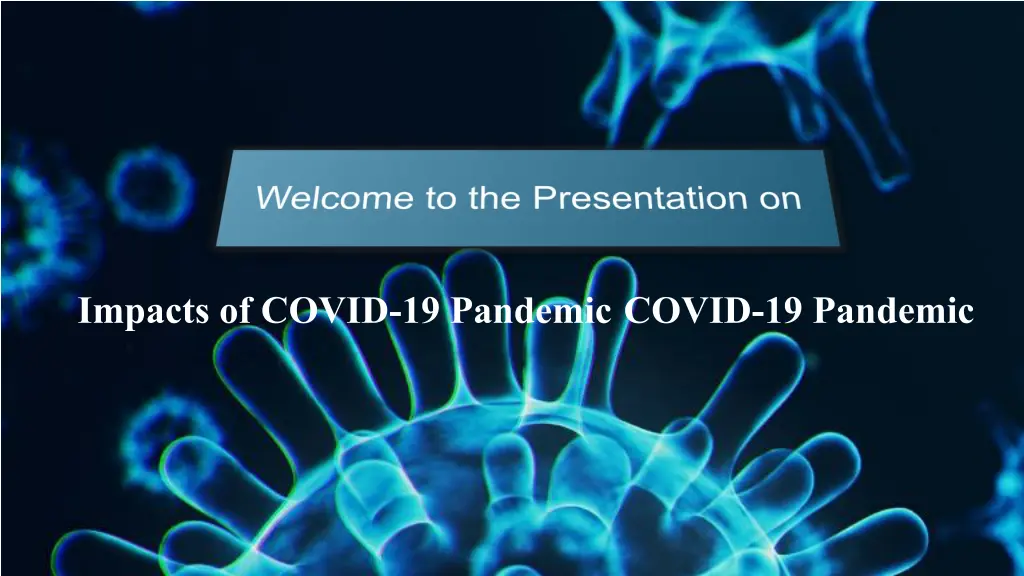 Welcome to the Presentation on

Impacts of COVID-19 Pandemic COVID-19 Pandemic